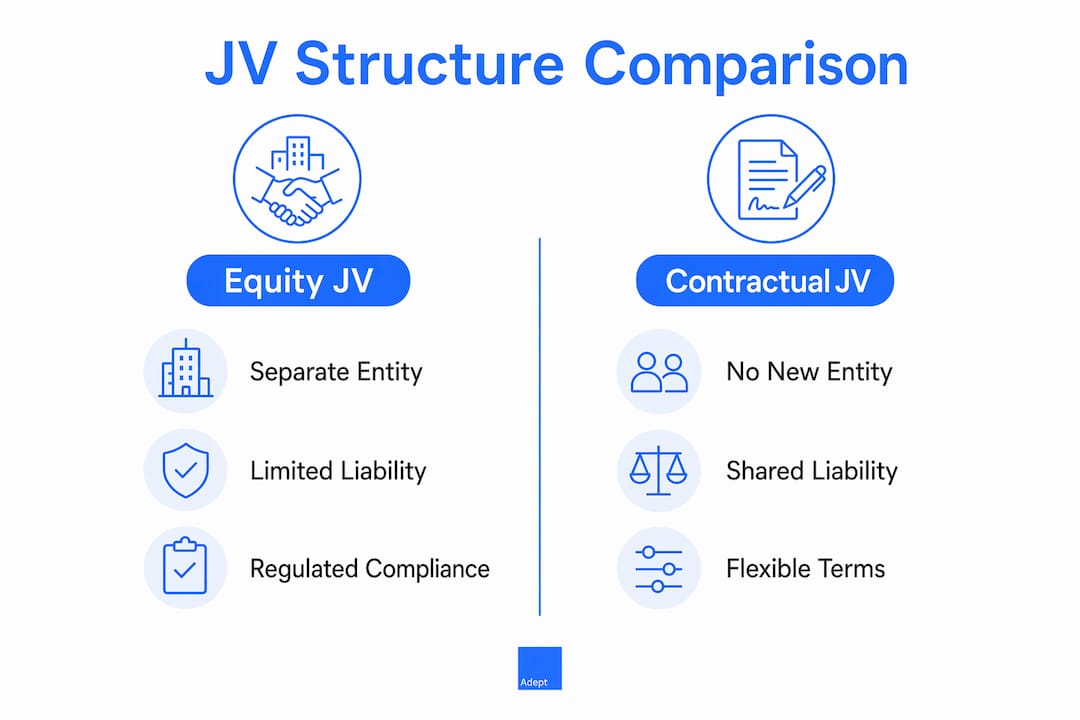 JV Structure Comparison

Equity JV

Separate Entity

Limited Liability

Regulated Compliance

Contractual JV

No New Entity

Shared Liability

Flexible Terms

Adept